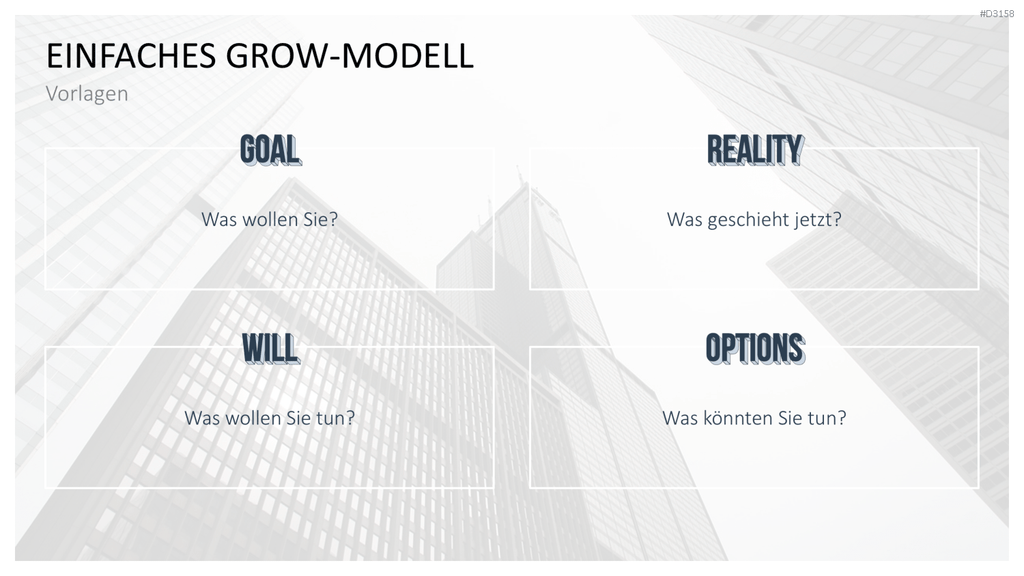 #D3158

EINFACHES GROW-MODELL

Vorlagen

GOAL

Was wollen Sie?

REALITY

Was geschieht jetzt?

WILL

Was wollen Sie tun?

OPTIONS

Was könnten Sie tun?